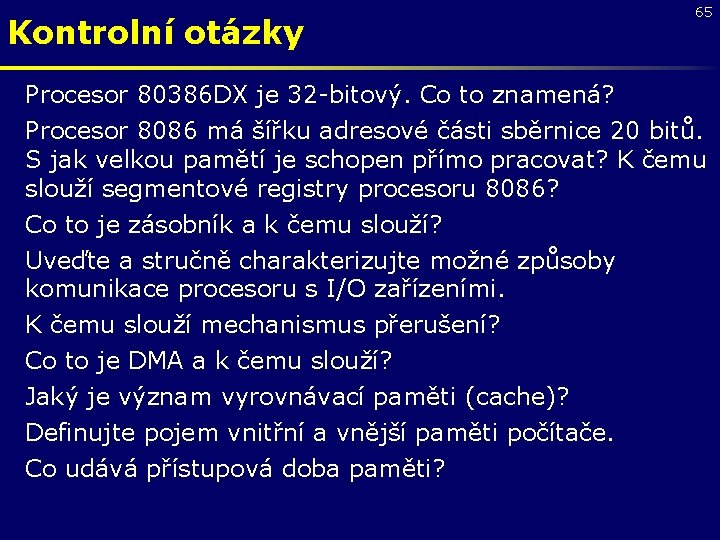 65

Kontrolní otázky

Procesor 80386DX je 32-bitový. Co to znamená?

Procesor 8086 má šířku adresové části sběrnice 20 bitů. S jak velkou pamětí je schopen přímo pracovat? K čemu slouží segmentové registry procesoru 8086?

Co to je zásobník a k čemu slouží?

Uveďte a stručně charakterizujte možné způsoby komunikace procesoru s I/O zařízeními.

K čemu slouží mechanismus přerušení?

Co to je DMA a k čemu slouží?

Jaký je význam vyrovnávací paměti (cache)?

Definujte pojem vnitřní a vnější paměti počítače.

Co udává přístupová doba paměti?